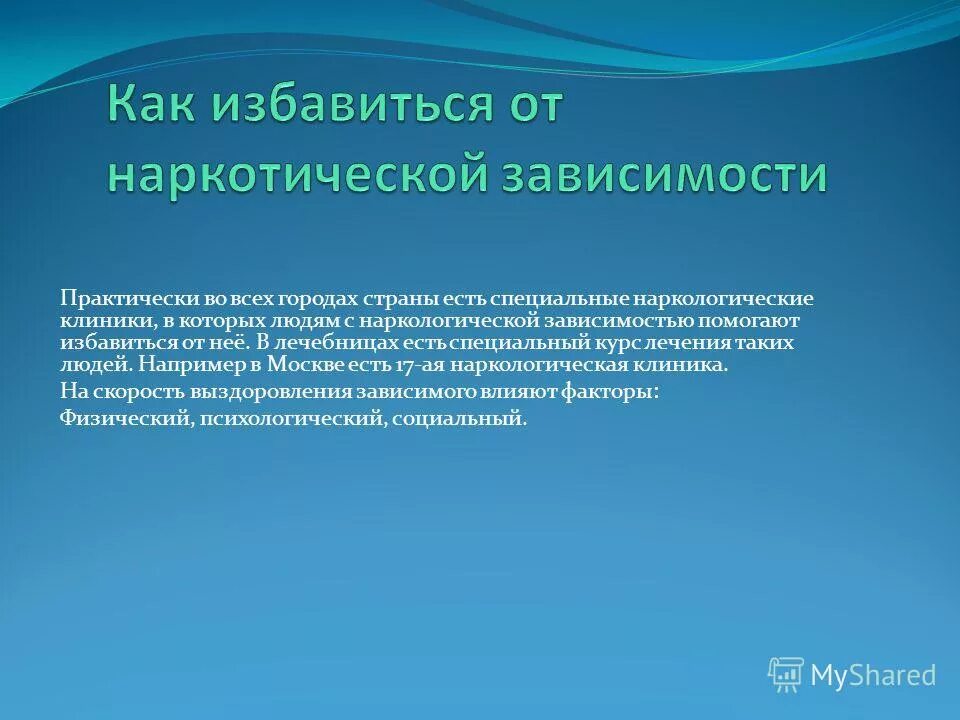 Как избавиться от наркотической зависимости

Практически во всех городах страны есть специальные наркологические клиники, в которых людям с наркологической зависимостью помогают избавиться от неё. В лечебницах есть специальный курс лечения таких людей. Например в Москве есть 17-ая наркологическая клиника.

На скорость выздоровления зависимого влияют факторы:

Физический, психологический, социальный.

MyShared